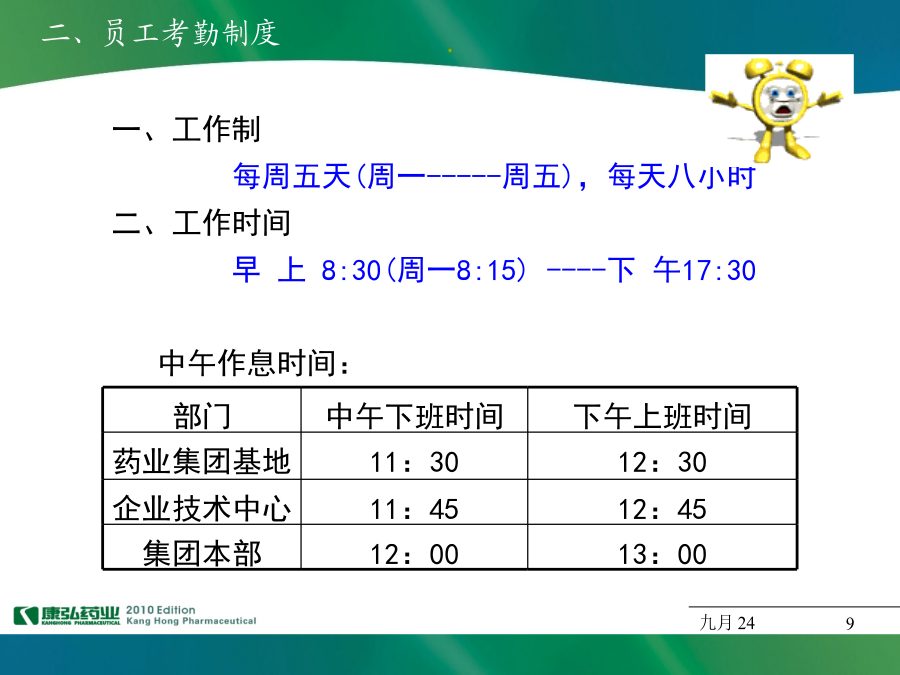 二、员工考勤制度

一、工作制

每周五天(周一-----周五)，每天八小时

二、工作时间

早 上 8:30(周一8:15) ----下 午17:30

中午作息时间：

| 部门 | 中午下班时间 | 下午上班时间 |
|---|---|---|
| 药业集团基地 | 11：30 | 12：30 |
| 企业技术中心 | 11：45 | 12：45 |
| 集团本部 | 12：00 | 13：00 |

康弘药业 KANGHONG PHARMACEUTICAL 2010 Edition Kang Hong Pharmaceutical

九月 24

9